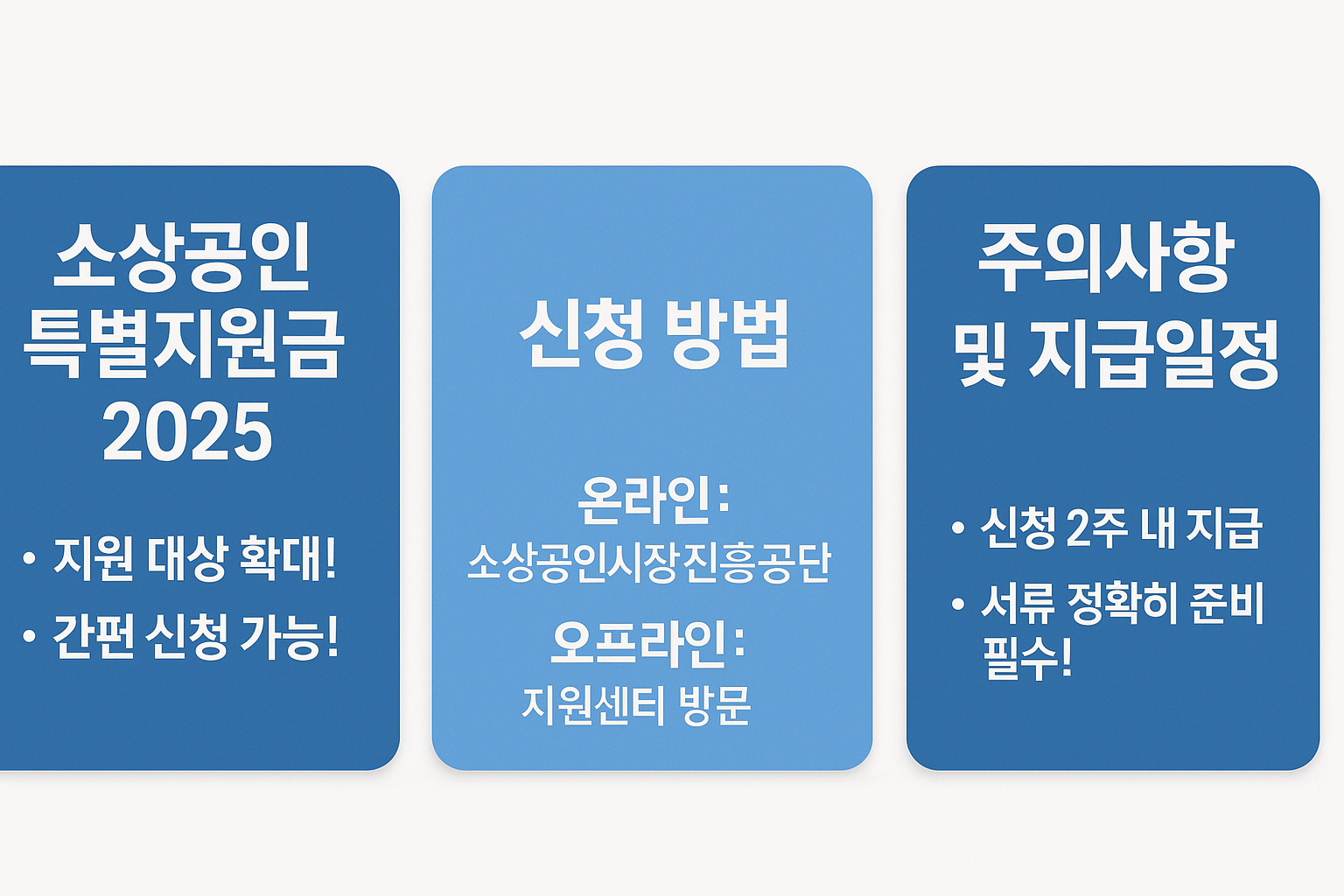 소상공인 특별지원금 2025

• 지원 대상 확대!

• 간편 신청 가능!

신청 방법

온라인:
소상공인시장진흥공단

오프라인:
지원센터 방문

주의사항 및 지급일정

• 신청 2주 내 지급

• 서류 정확히 준비 필수!